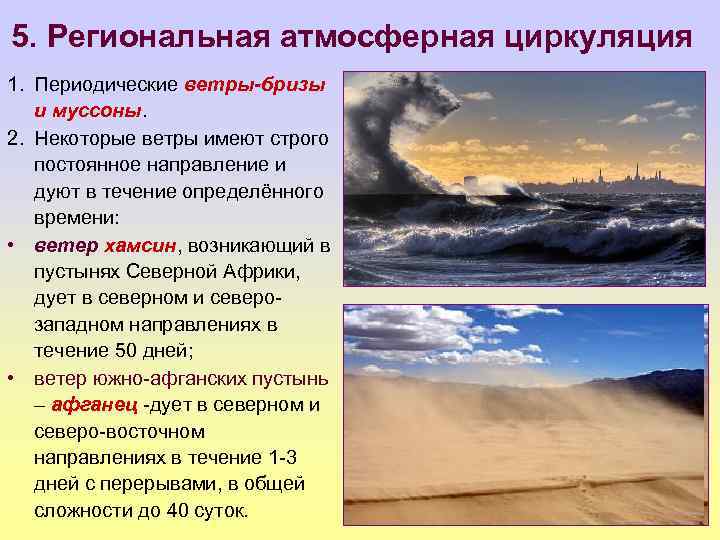 5. Региональная атмосферная циркуляция

1. Периодические ветры-бризы и муссоны.
2. Некоторые ветры имеют строго постоянное направление и дуют в течение определённого времени:
• ветер хамсин, возникающий в пустынях Северной Африки, дует в северном и северо-западном направлениях в течение 50 дней;
• ветер южно-афганских пустынь – афганец -дует в северном и северо-восточном направлениях в течение 1-3 дней с перерывами, в общей сложности до 40 суток.